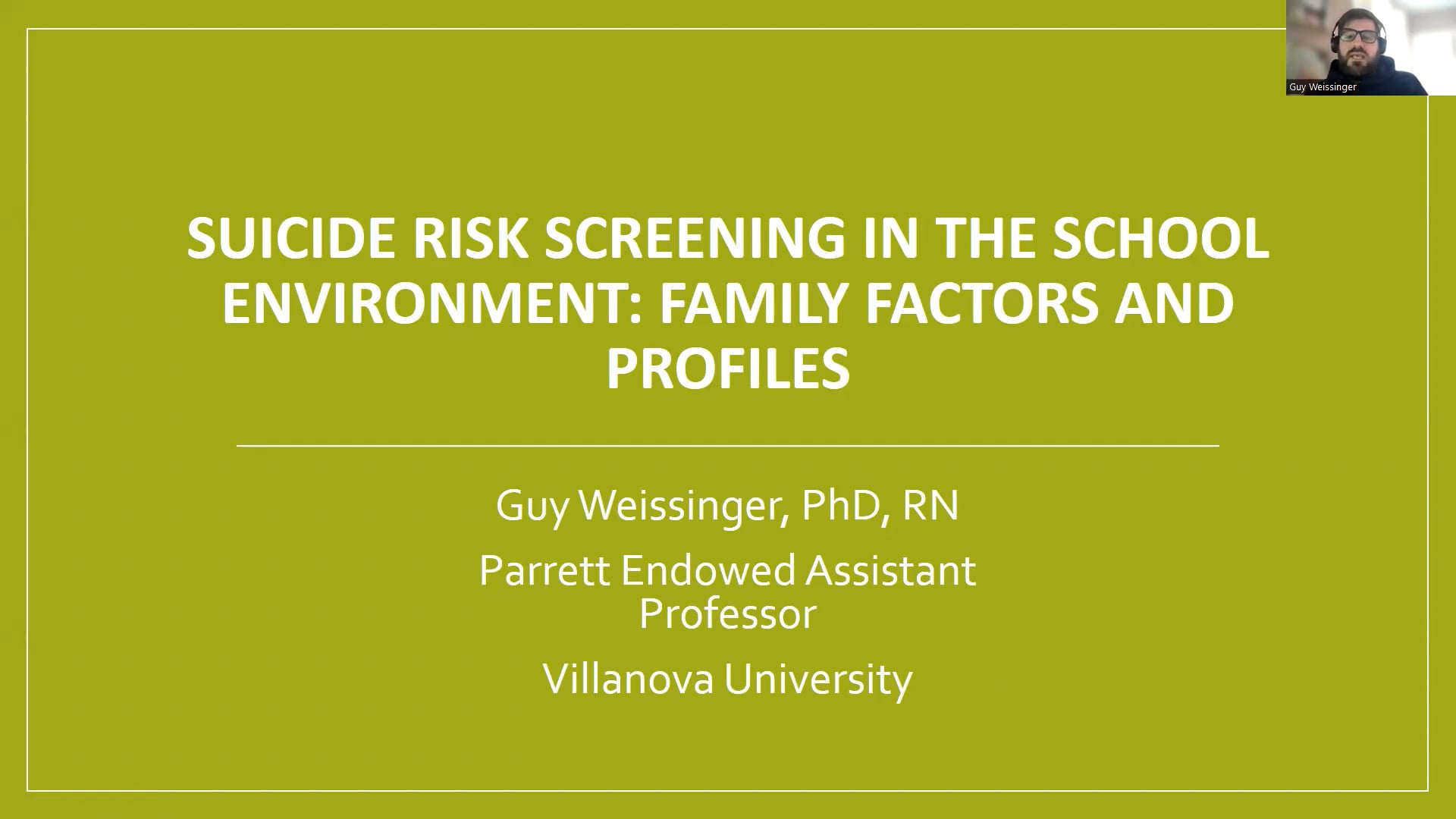 Guy Weissinger

SUICIDE RISK SCREENING IN THE SCHOOL ENVIRONMENT: FAMILY FACTORS AND PROFILES

Guy Weissinger, PhD, RN

Parrett Endowed Assistant Professor

Villanova University